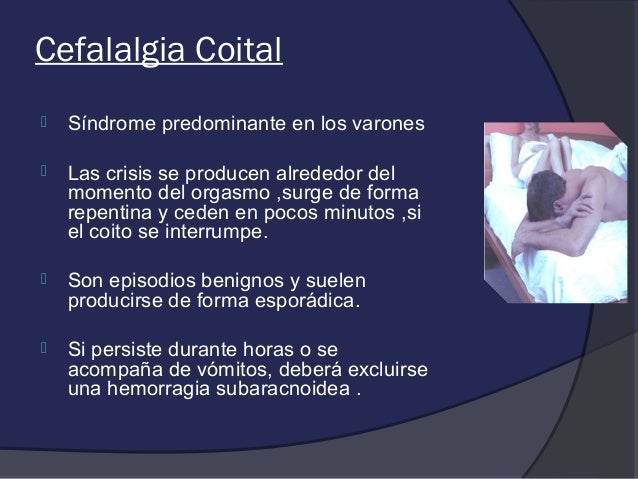 Cefalalgia Coital

Síndrome predominante en los varones

Las crisis se producen alrededor del momento del orgasmo ,surge de forma repentina y ceden en pocos minutos ,si el coito se interrumpe.

Son episodios benignos y suelen producirse de forma esporádica.

Si persiste durante horas o se acompaña de vómitos, deberá excluirse una hemorragia subaracnoidea .